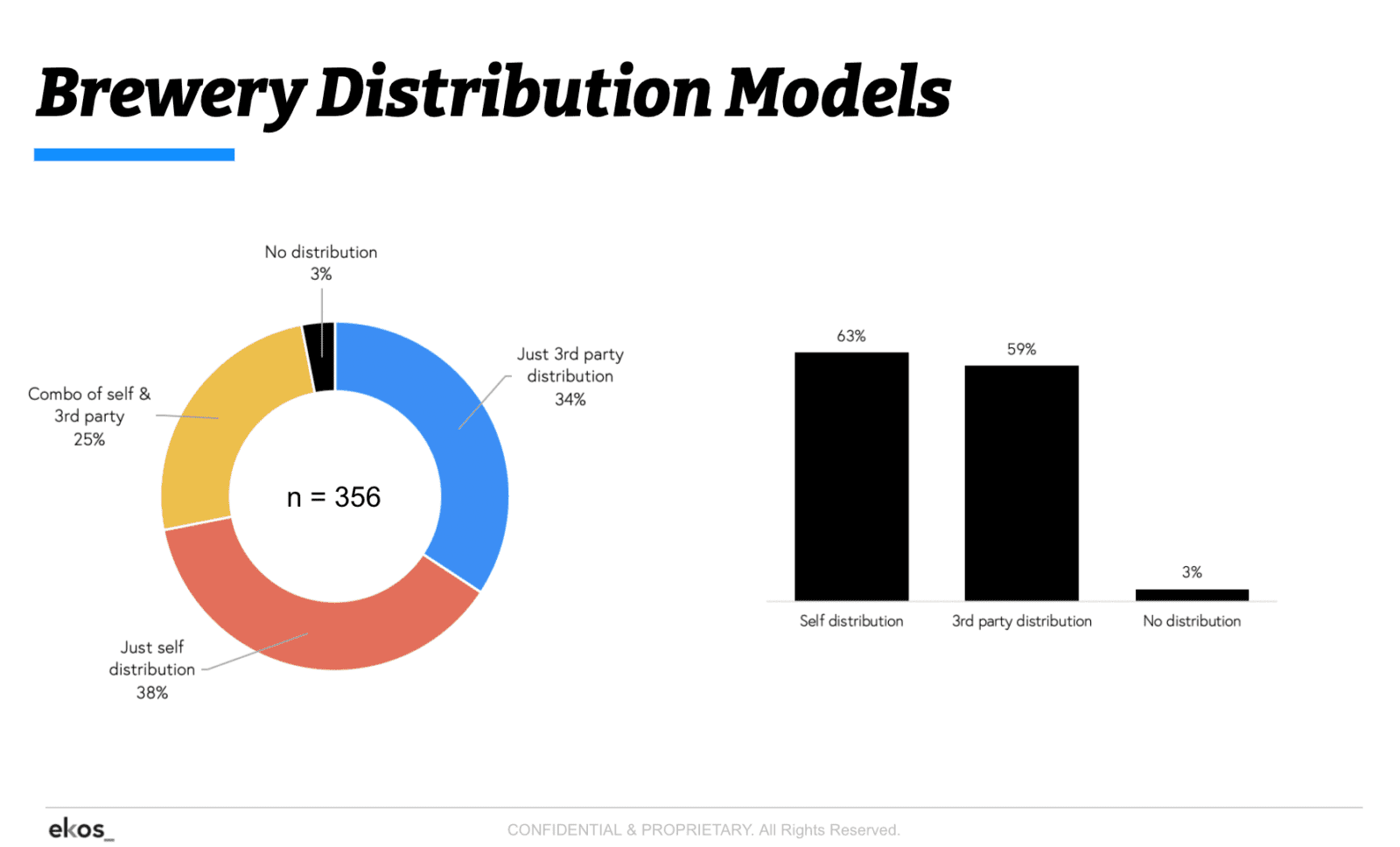 Brewery Distribution Models

No distribution
3%

Just 3rd party distribution
34%

Combo of self & 3rd party
25%

n = 356

Just self distribution
38%

63%

59%

3%

Self distribution

3rd party distribution

No distribution

ekos_

CONFIDENTIAL & PROPRIETARY. All Rights Reserved.